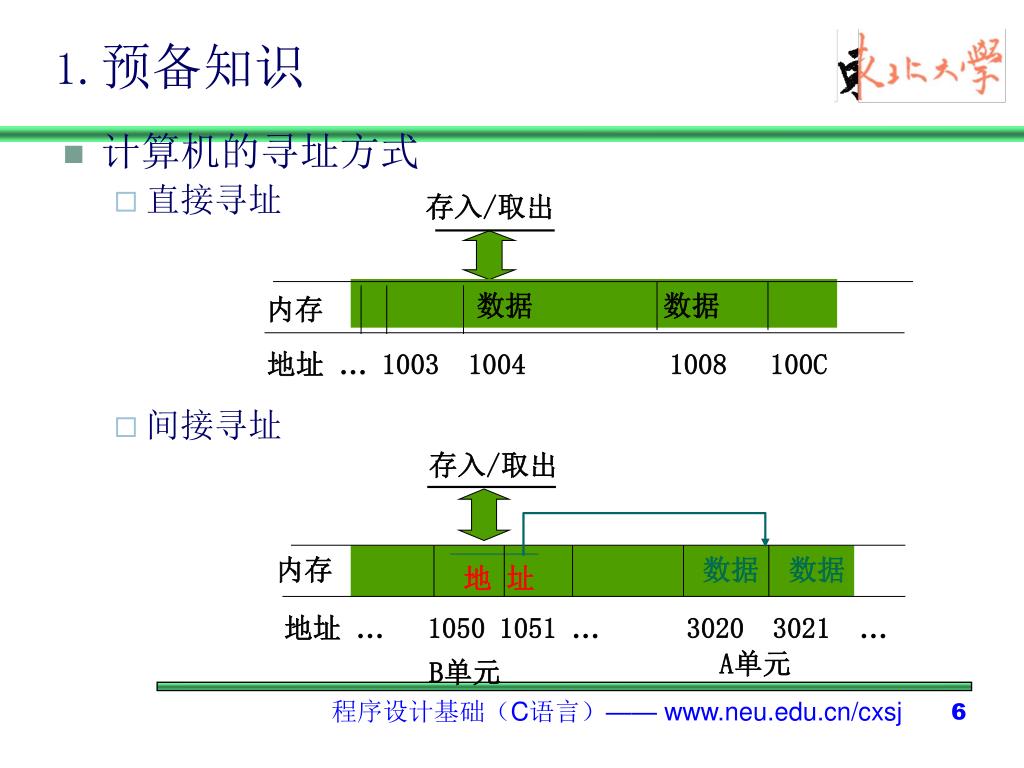 1. 预备知识

东北大学

计算机的寻址方式

直接寻址

存入/取出

内存 数据 数据

地址 … 1003 1004 1008 100C

间接寻址

存入/取出

内存 地 址 数据 数据

地址 … 1050 1051 … 3020 3021 …

B单元 A单元

程序设计基础（C语言）—— www.neu.edu.cn/cxsj 6